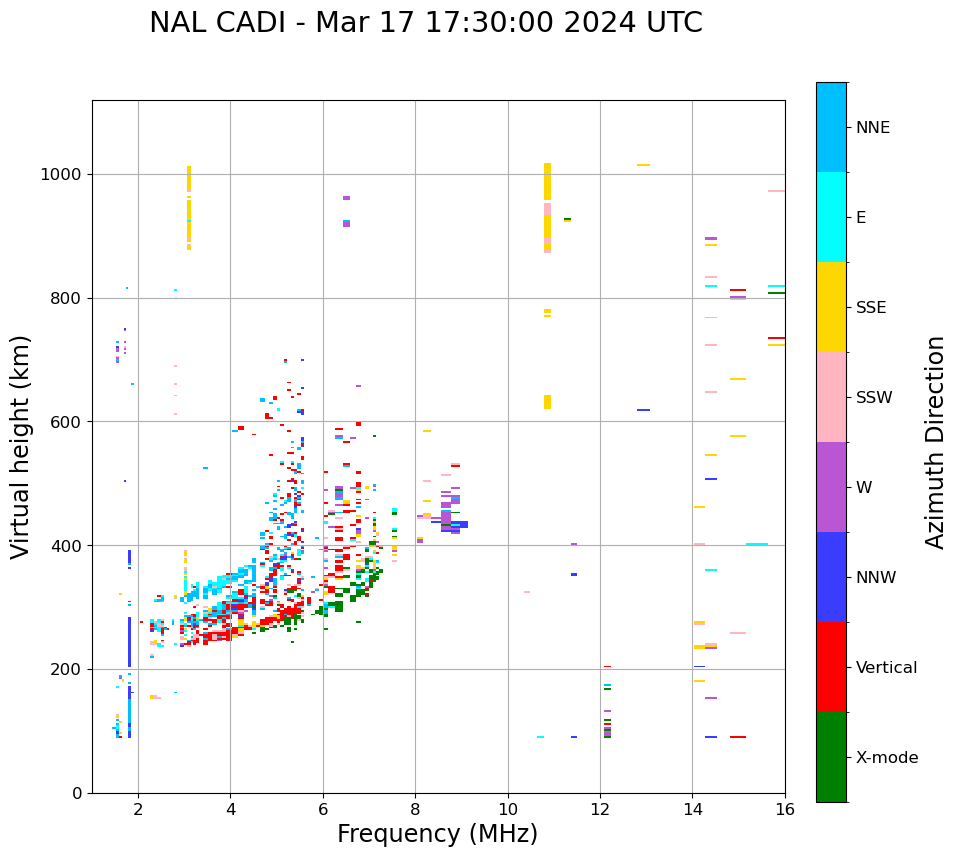 NAL CADI - Mar 17 17:30:00 2024 UTC

Virtual height (km)

1000
800
600
400
200
0

2
4
6
8
10
12
14
16

Frequency (MHz)

NNE
E
SSE
SSW
W
NNW
Vertical
X-mode

Azimuth Direction